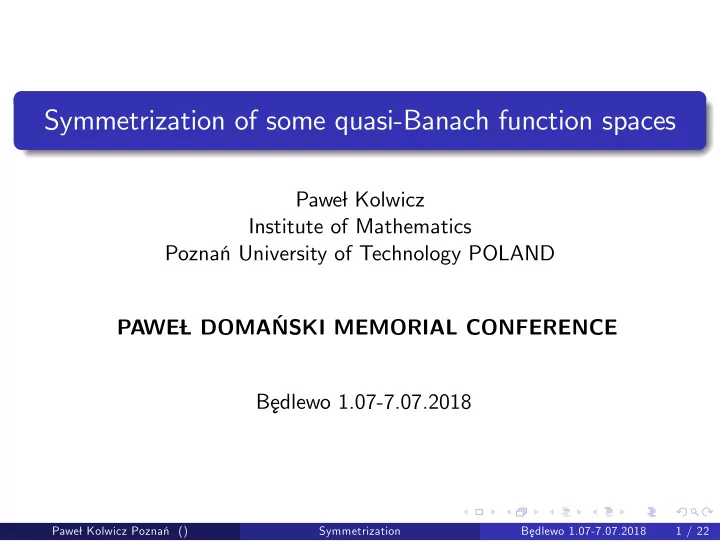 Symmetrization of some quasi-Banach function spaces

Paweł Kolwicz
Institute of Mathematics
Poznań University of Technology POLAND

PAWEŁ DOMAŃSKI MEMORIAL CONFERENCE

Będlewo 1.07-7.07.2018

Paweł Kolwicz Poznań () Symmetrization Będlewo 1.07-7.07.2018 1 / 22